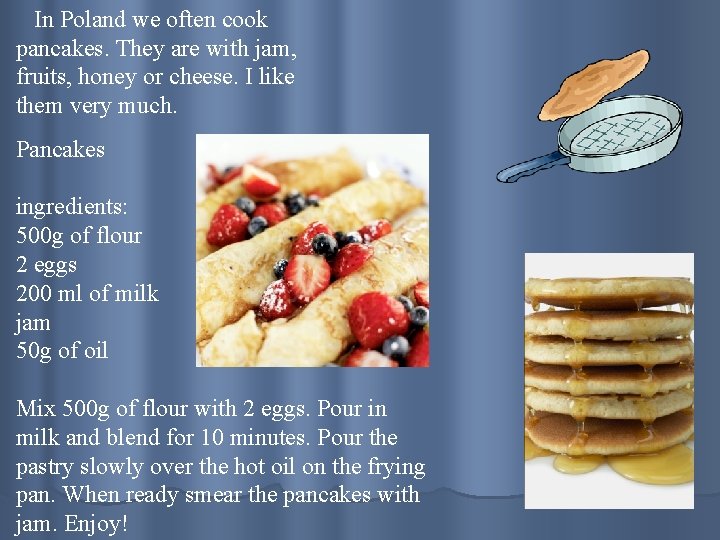 In Poland we often cook pancakes. They are with jam, fruits, honey or cheese. I like them very much.

Pancakes

ingredients:
500g of flour
2 eggs
200 ml of milk
jam
50g of oil

Mix 500g of flour with 2 eggs. Pour in milk and blend for 10 minutes. Pour the pastry slowly over the hot oil on the frying pan. When ready smear the pancakes with jam. Enjoy!